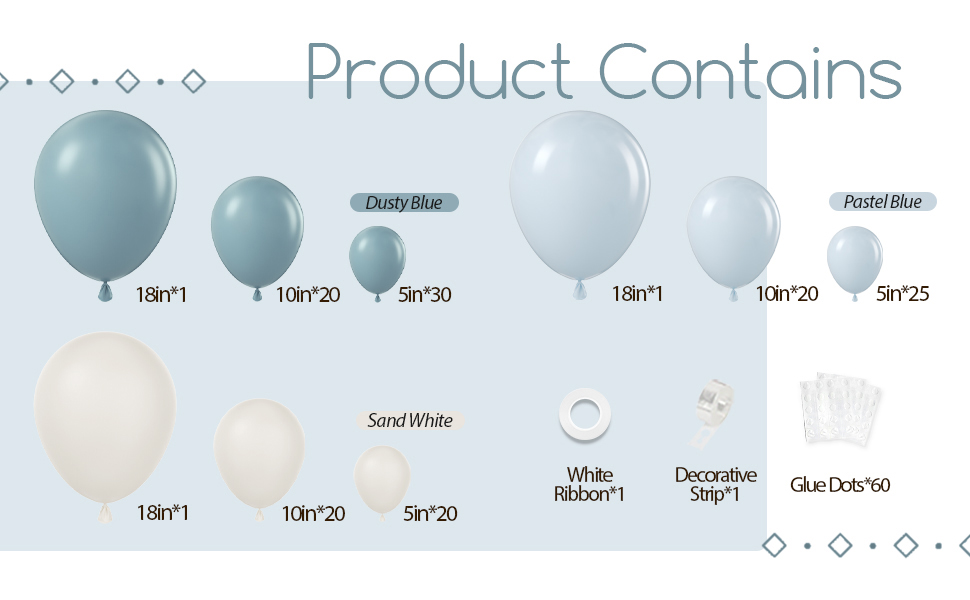 Product Contains

Dusty Blue

18in*1

10in*20

5in*30

Pastel Blue

18in*1

10in*20

5in*25

Sand White

18in*1

10in*20

5in*20

White Ribbon*1

Decorative Strip*1

Glue Dots*60